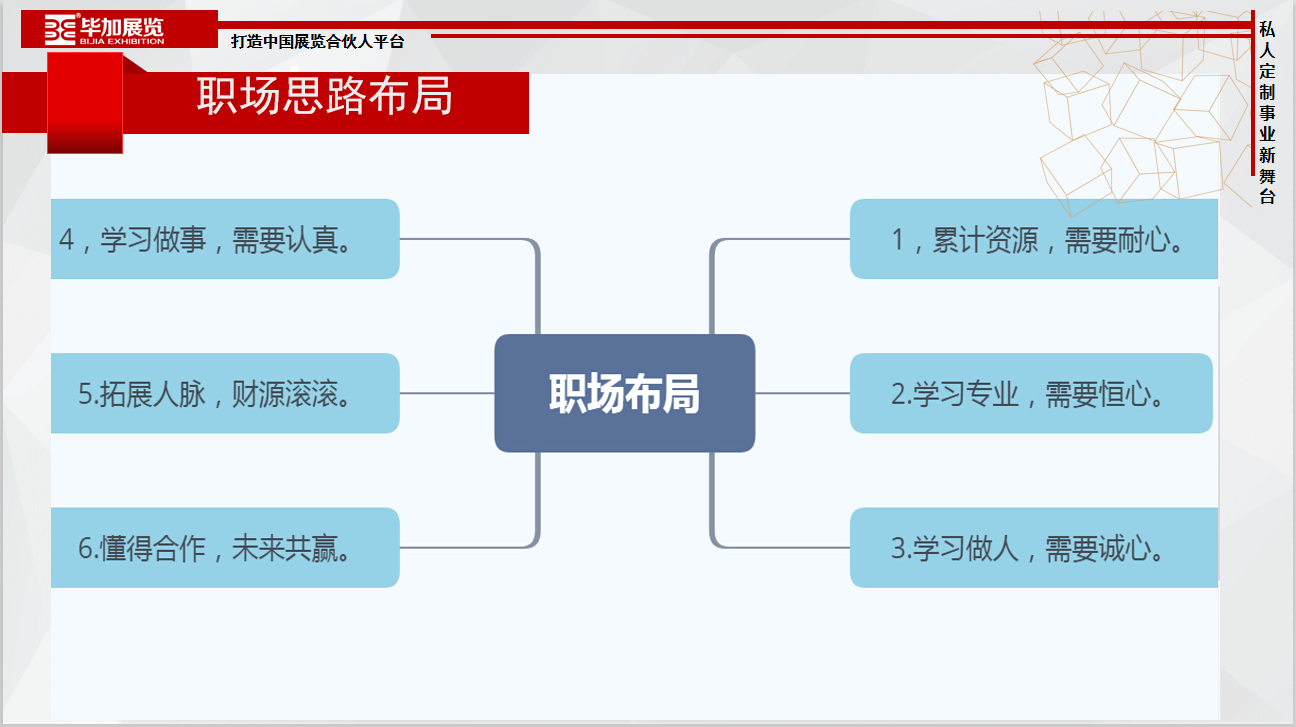 毕加展览
BIJIA EXHIBITION
打造中国展览合伙人平台

私人定制事业新舞台

职场思路布局

职场布局

1，累计资源，需要耐心。

2.学习专业，需要恒心。

3.学习做人，需要诚心。

4，学习做事，需要认真。

5.拓展人脉，财源滚滚。

6.懂得合作，未来共赢。